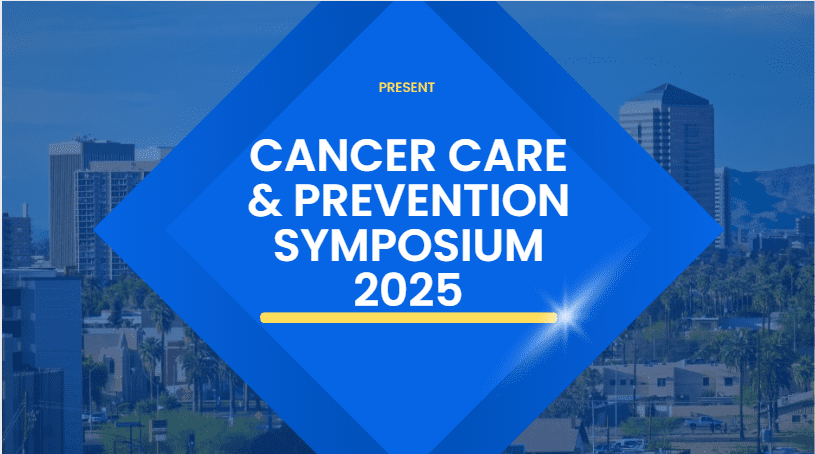 PRESENT

CANCER CARE & PREVENTION SYMPOSIUM 2025